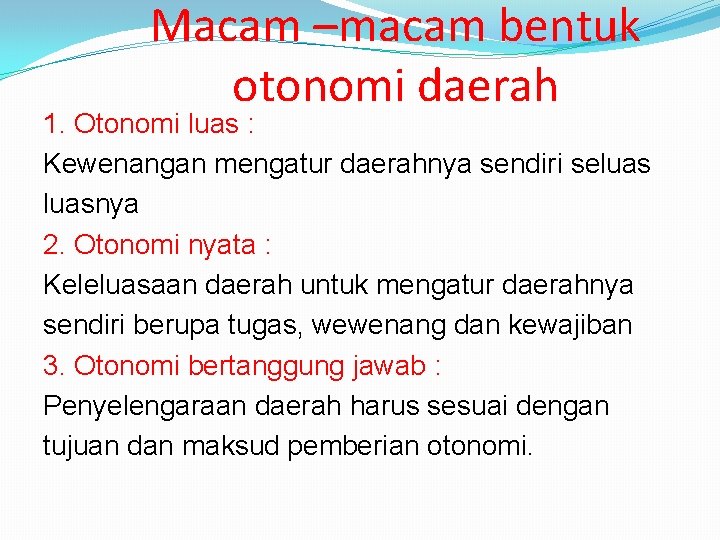 Macam –macam bentuk otonomi daerah

1. Otonomi luas :
Kewenangan mengatur daerahnya sendiri seluas luasnya

2. Otonomi nyata :
Keleluasaan daerah untuk mengatur daerahnya sendiri berupa tugas, wewenang dan kewajiban

3. Otonomi bertanggung jawab :
Penyelengaraan daerah harus sesuai dengan tujuan dan maksud pemberian otonomi.